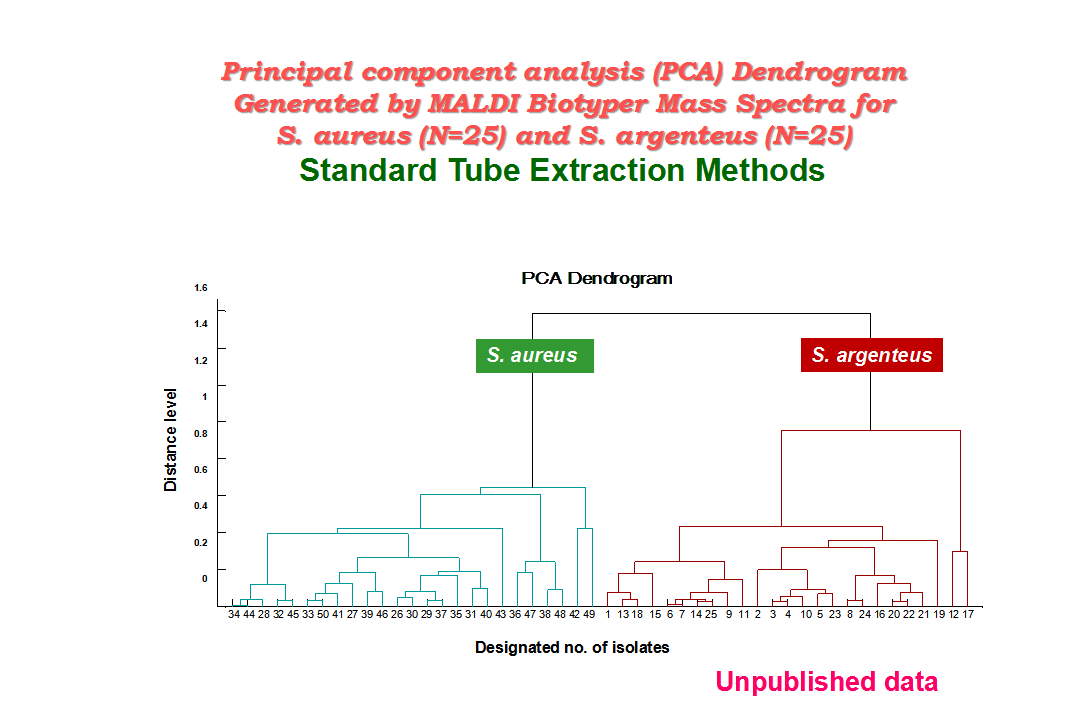 Principal component analysis (PCA) Dendrogram Generated by MALDI Biotyper Mass Spectra for S. aureus (N=25) and S. argenteus (N=25)
Standard Tube Extraction Methods

PCA Dendrogram

S. aureus

S. argenteus

Distance level

1.6
1.4
1.2
1
0.8
0.6
0.4
0.2
0

34 44 28 32 45 33 50 41 27 39 46 26 30 29 37 35 31 40 43 36 47 38 48 42 49 1 13 18 15 6 7 14 25 9 11 2 3 4 10 5 23 8 24 16 20 22 21 19 12 17

Designated no. of isolates

Unpublished data